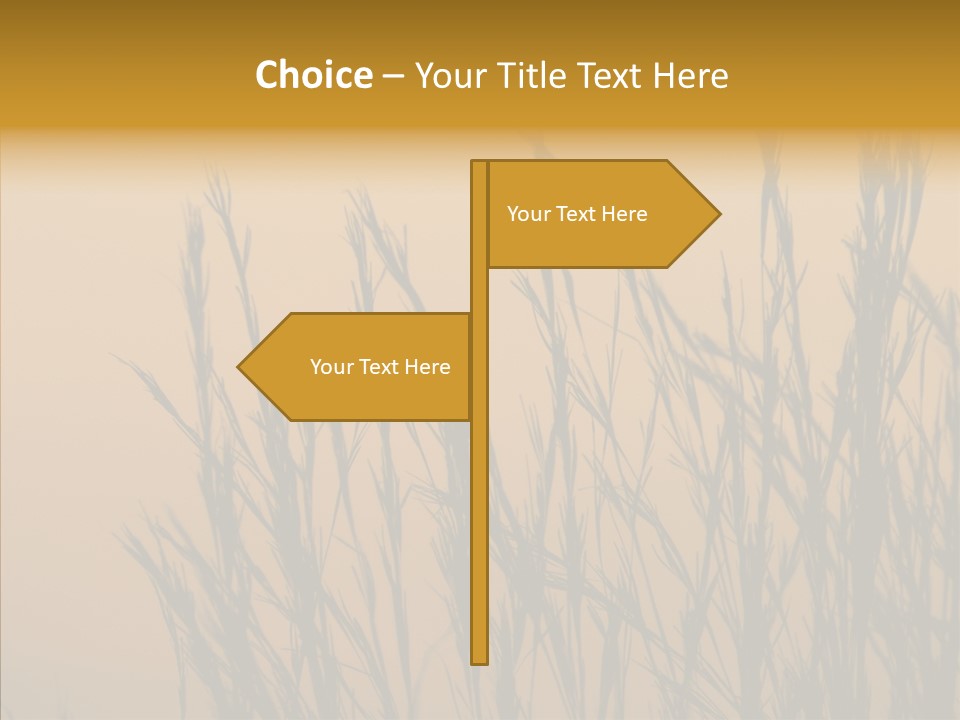 Choice – Your Title Text Here

Your Text Here

Your Text Here